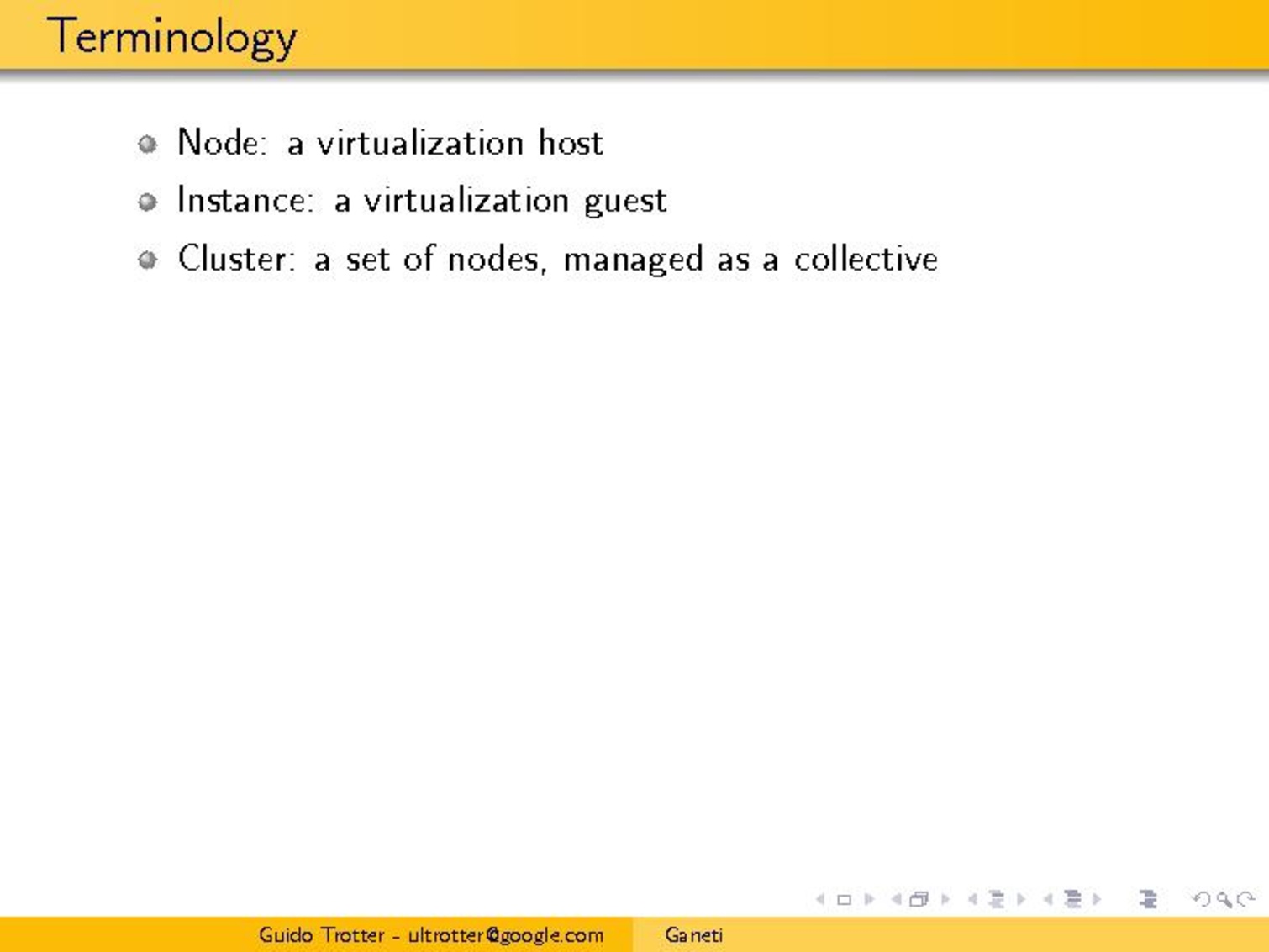 Terminology

Node: a virtualization host

Instance: a virtualization guest

Cluster: a set of nodes, managed as a collective

Guido Trotter - ultrotter@google.com Ganeti